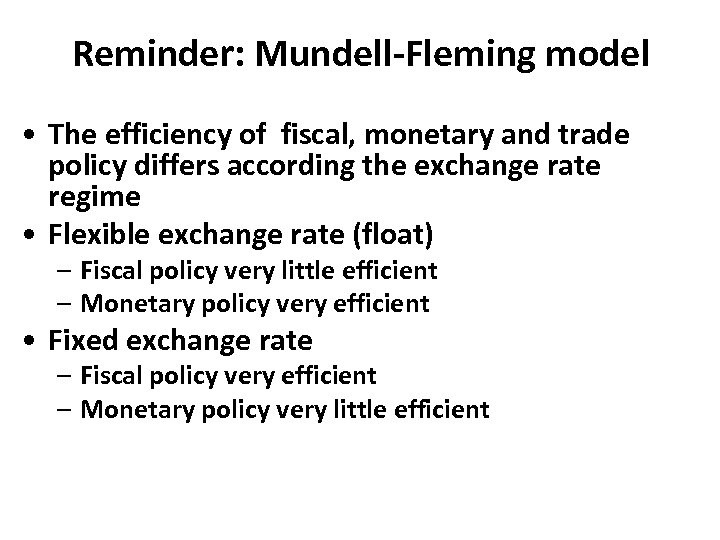 Reminder: Mundell-Fleming model

• The efficiency of fiscal, monetary and trade policy differs according the exchange rate regime
• Flexible exchange rate (float)
– Fiscal policy very little efficient
– Monetary policy very efficient
• Fixed exchange rate
– Fiscal policy very efficient
– Monetary policy very little efficient